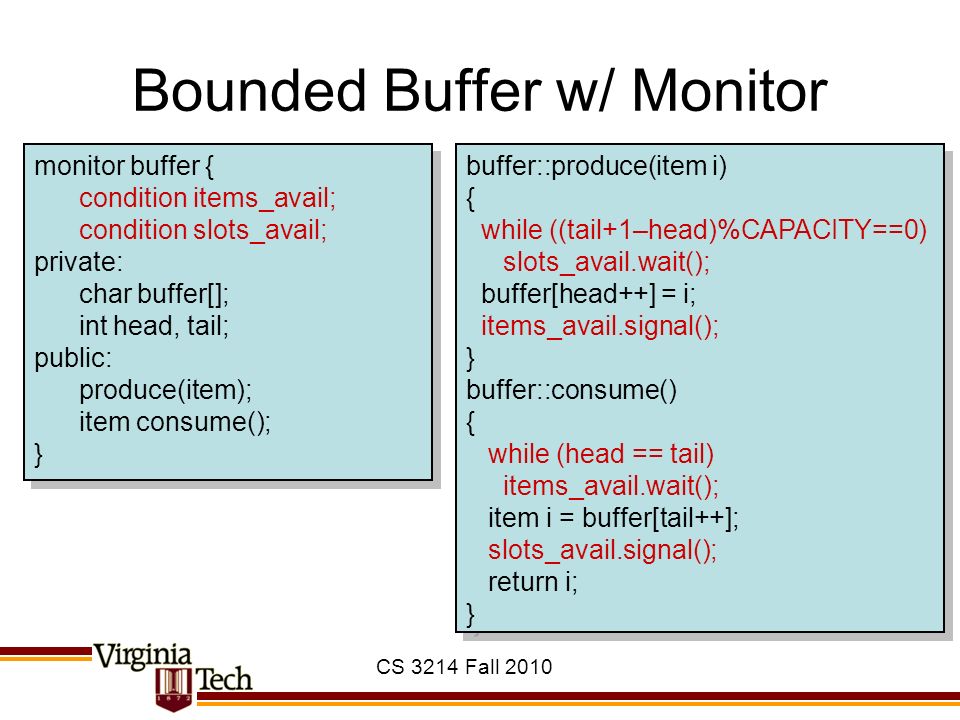 Bounded Buffer w/ Monitor

monitor buffer {
condition items_avail;
condition slots_avail;
private:
char buffer[];
int head, tail;
public:
produce(item);
item consume();
}

buffer::produce(item i)
{
while ((tail+1–head)%CAPACITY==0)
slots_avail.wait();
buffer[head++] = i;
items_avail.signal();
}
buffer::consume()
{
while (head == tail)
items_avail.wait();
item i = buffer[tail++];
slots_avail.signal();
return i;
}

Virginia Tech

1872

CS 3214 Fall 2010